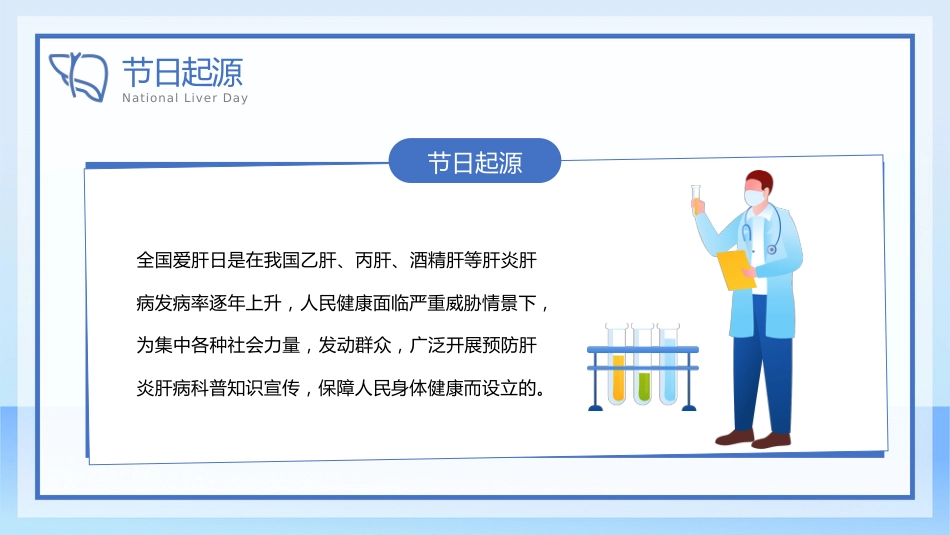 节日起源
National Liver Day

节日起源

全国爱肝日是在我国乙肝、丙肝、酒精肝等肝炎肝病发病率逐年上升，人民健康面临严重威胁情景下，为集中各种社会力量，发动群众，广泛开展预防肝炎肝病科普知识宣传，保障人民身体健康而设立的。